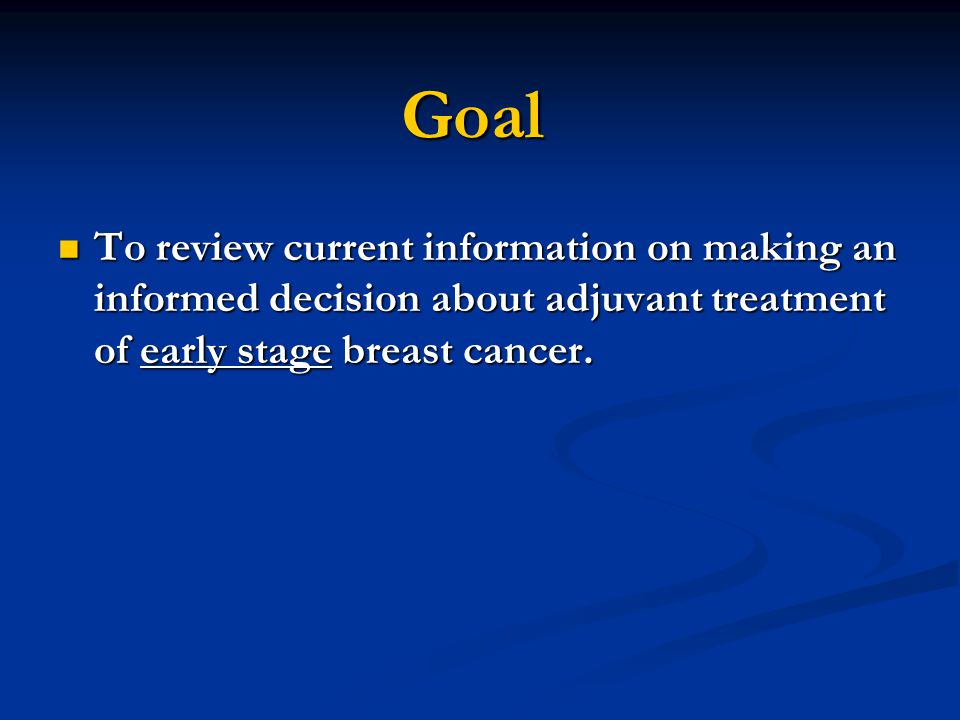 Goal

To review current information on making an informed decision about adjuvant treatment of early stage breast cancer.